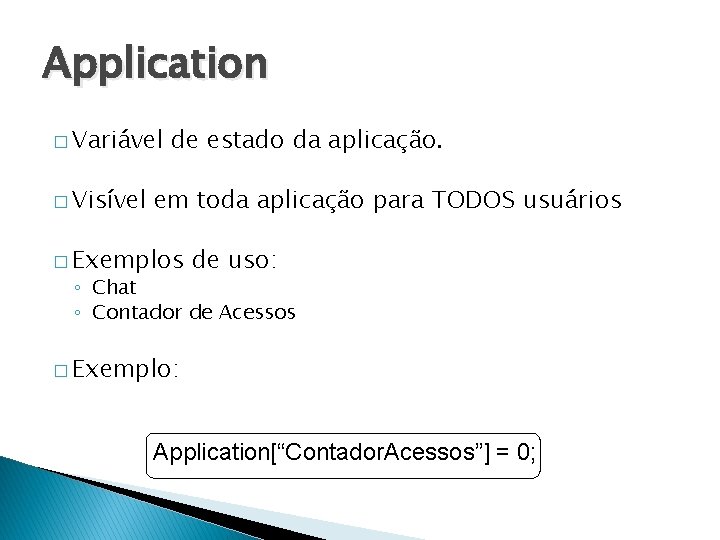 Application

□ Variável de estado da aplicação.

□ Visível em toda aplicação para TODOS usuários

□ Exemplos de uso:
◦ Chat
◦ Contador de Acessos

□ Exemplo:

Application[“ContadorAcessos”] = 0;